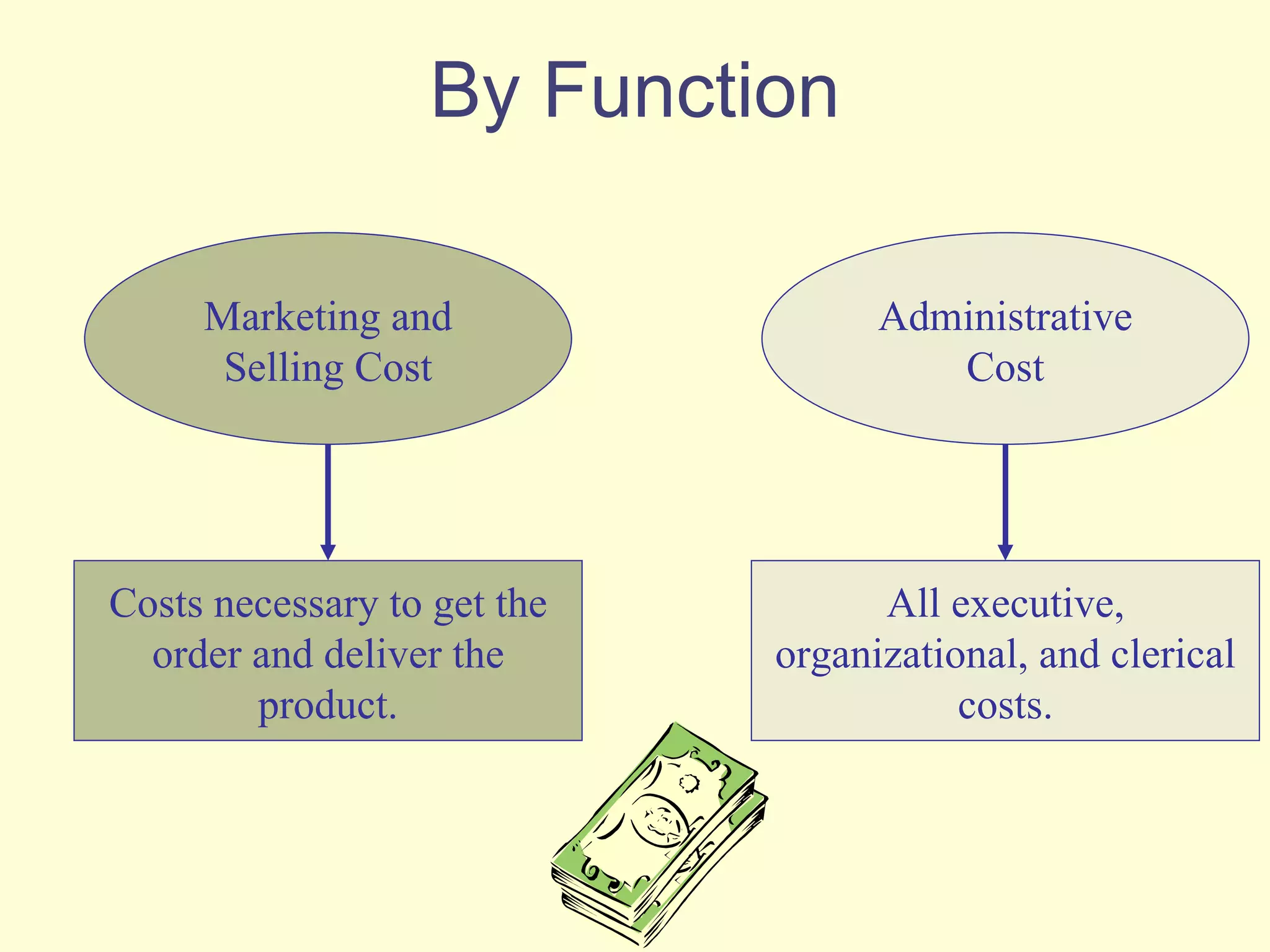 By Function

Marketing and Selling Cost

Costs necessary to get the order and deliver the product.

Administrative Cost

All executive, organizational, and clerical costs.